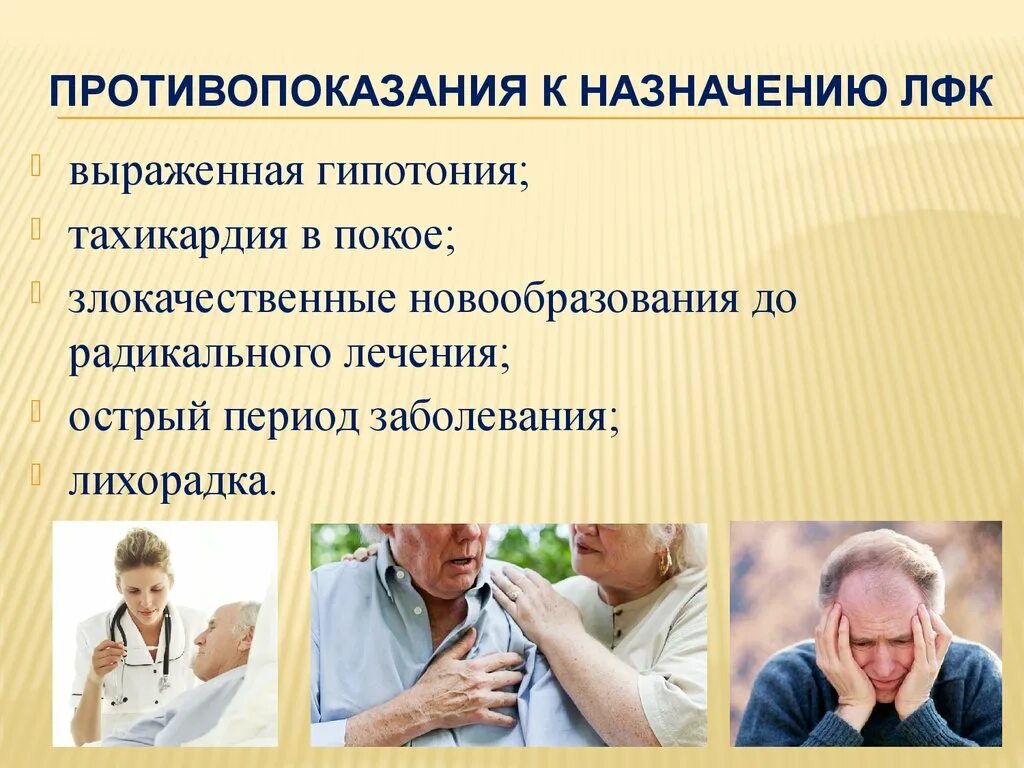 ПРОТИВОПОКАЗАНИЯ К НАЗНАЧЕНИЮ ЛФК

выраженная гипотония;
тахикардия в покое;
злокачественные новообразования до радикального лечения;
острый период заболевания;
лихорадка.